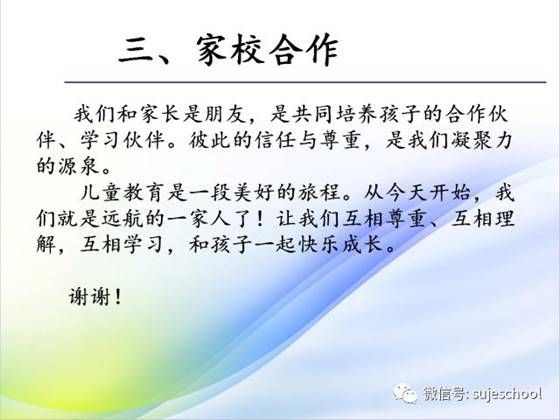 三、家校合作

我们和家长是朋友，是共同培养孩子的合作伙伴、学习伙伴。彼此的信任与尊重，是我们凝聚力的源泉。

儿童教育是一段美好的旅程。从今天开始，我们就是远航的一家人了！让我们互相尊重、互相理解，互相学习，和孩子一起快乐成长。

谢谢！

微信号: sujeschool